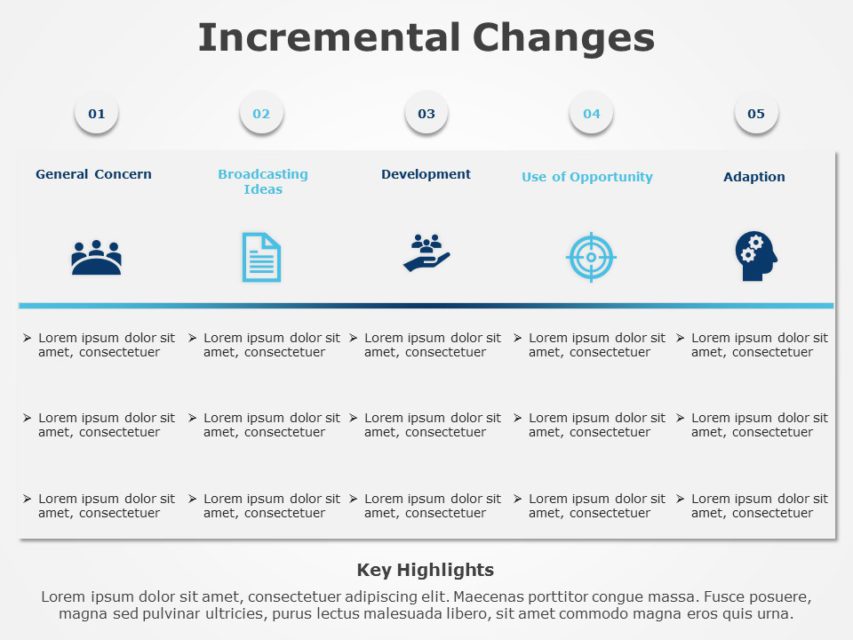 Incremental Changes

01

General Concern

➢ Lorem ipsum dolor sit amet, consectetuer

➢ Lorem ipsum dolor sit amet, consectetuer

➢ Lorem ipsum dolor sit amet, consectetuer

02

Broadcasting Ideas

➢ Lorem ipsum dolor sit amet, consectetuer

➢ Lorem ipsum dolor sit amet, consectetuer

➢ Lorem ipsum dolor sit amet, consectetuer

03

Development

➢ Lorem ipsum dolor sit amet, consectetuer

➢ Lorem ipsum dolor sit amet, consectetuer

➢ Lorem ipsum dolor sit amet, consectetuer

04

Use of Opportunity

➢ Lorem ipsum dolor sit amet, consectetuer

➢ Lorem ipsum dolor sit amet, consectetuer

➢ Lorem ipsum dolor sit amet, consectetuer

05

Adaption

➢ Lorem ipsum dolor sit amet, consectetuer

➢ Lorem ipsum dolor sit amet, consectetuer

➢ Lorem ipsum dolor sit amet, consectetuer

Key Highlights

Lorem ipsum dolor sit amet, consectetuer adipiscing elit. Maecenas porttitor congue massa. Fusce posuere, magna sed pulvinar ultricies, purus lectus malesuada libero, sit amet commodo magna eros quis urna.